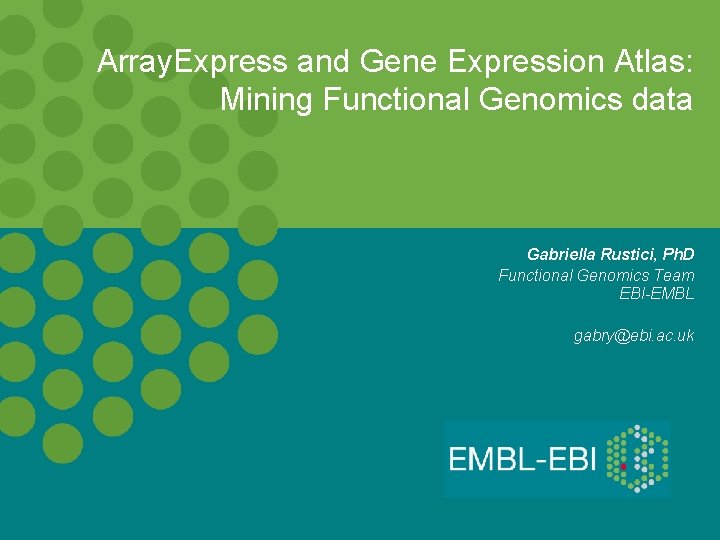 ArrayExpress and Gene Expression Atlas: Mining Functional Genomics data

Gabriella Rustici, PhD
Functional Genomics Team
EBI-EMBL

gabry@ebi.ac.uk

EMBL-EBI